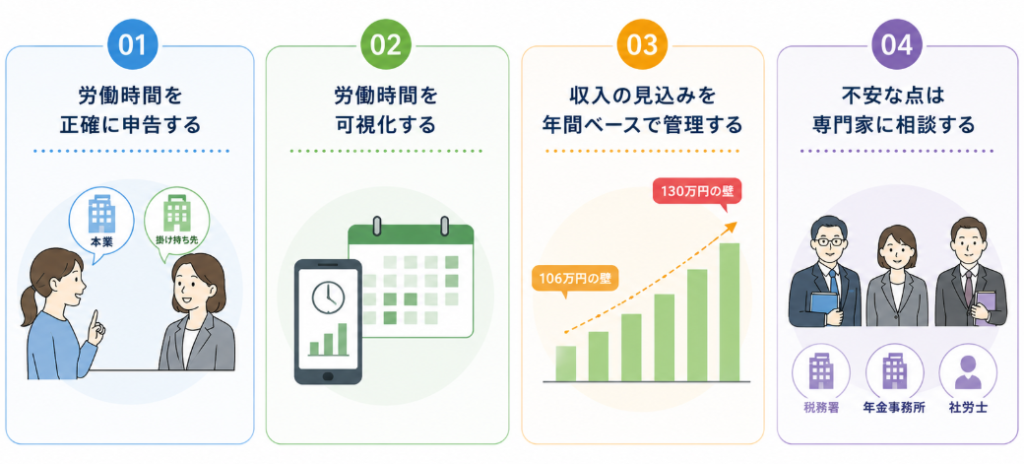 01
労働時間を
正確に申告する

本業
掛け持ち先

02
労働時間を
可視化する

03
収入の見込みを
年間ベースで管理する

130万円の壁
106万円の壁

04
不安な点は
専門家に相談する

税務署
年金事務所
社労士